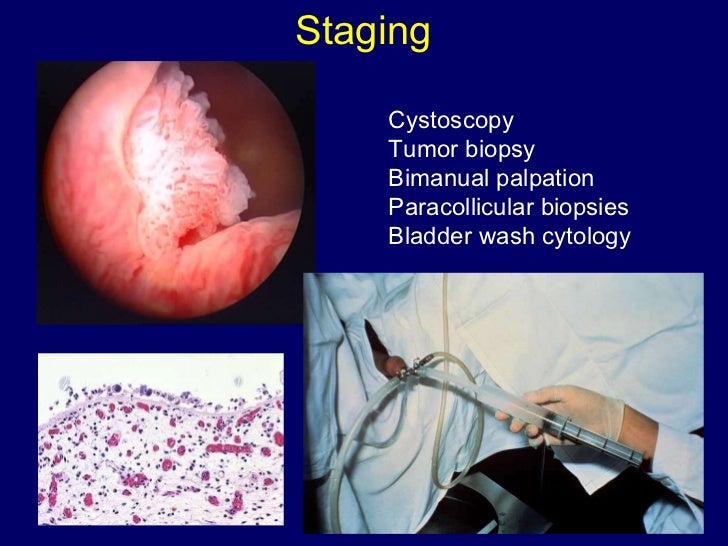 Staging

Cystoscopy
Tumor biopsy
Bimanual palpation
Paracollicular biopsies
Bladder wash cytology